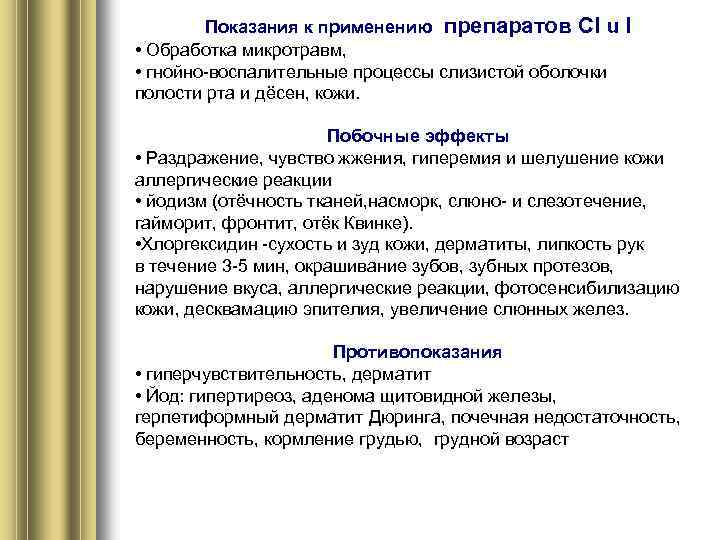 Показания к применению препаратов Cl и I
• Обработка микротравм,
• гнойно-воспалительные процессы слизистой оболочки полости рта и дёсен, кожи.

Побочные эффекты
• Раздражение, чувство жжения, гиперемия и шелушение кожи аллергические реакции
• йодизм (отёчность тканей,насморк, слюно- и слезотечение, гайморит, фронтит, отёк Квинке).
•Хлоргексидин -сухость и зуд кожи, дерматиты, липкость рук в течение 3-5 мин, окрашивание зубов, зубных протезов, нарушение вкуса, аллергические реакции, фотосенсибилизацию кожи, десквамацию эпителия, увеличение слюнных желез.

Противопоказания
• гиперчувствительность, дерматит
• Йод: гипертиреоз, аденома щитовидной железы, герпетиформный дерматит Дюринга, почечная недостаточность, беременность, кормление грудью, грудной возраст